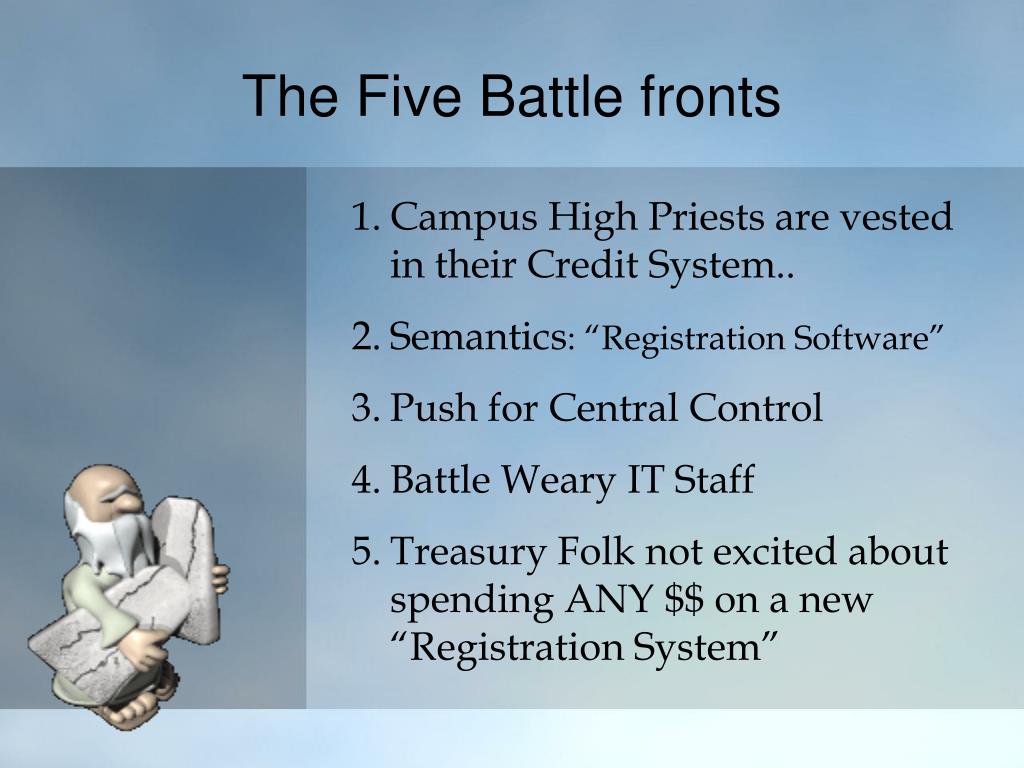 The Five Battle fronts

1. Campus High Priests are vested in their Credit System..
2. Semantics: “Registration Software”
3. Push for Central Control
4. Battle Weary IT Staff
5. Treasury Folk not excited about spending ANY \$\$ on a new “Registration System”